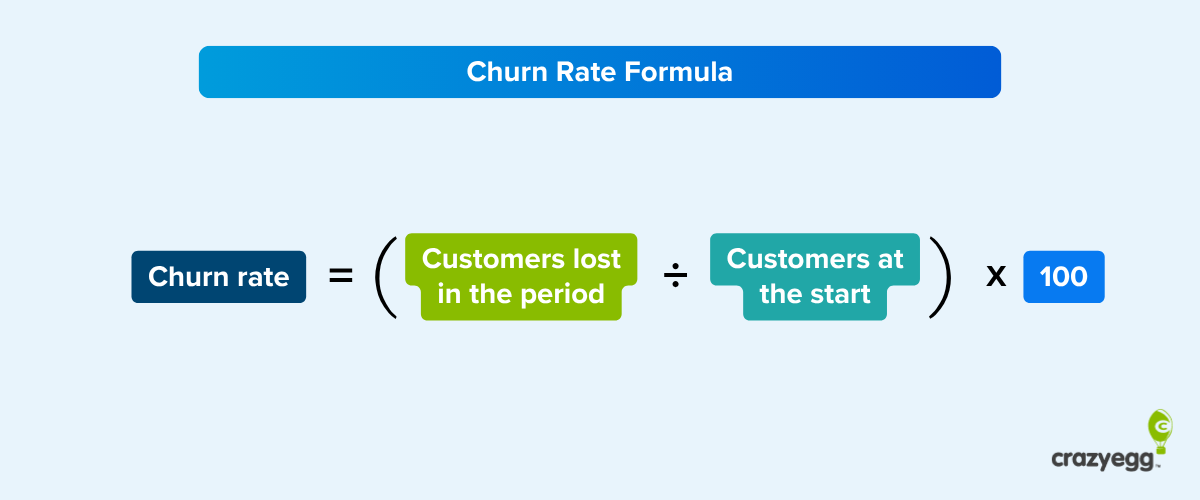 Churn Rate Formula

Churn rate = ( Customers lost in the period ÷ Customers at the start ) x 100

crazyegg